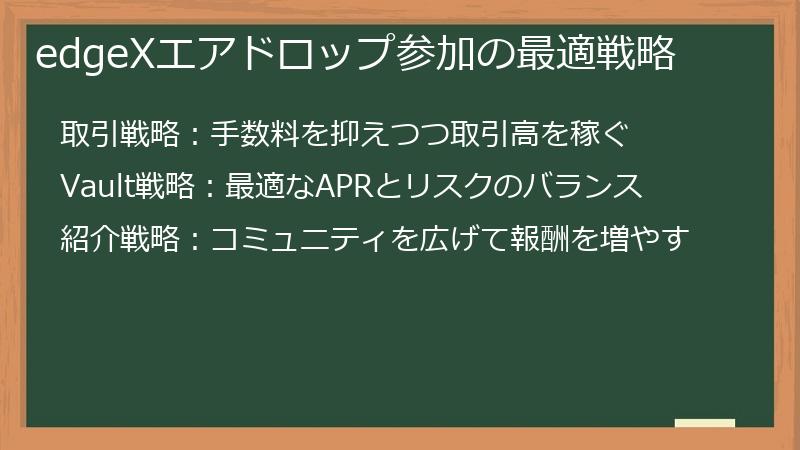 edgeXエアドロップ参加の最適戦略

取引戦略：手数料を抑えつつ取引高を稼ぐ

Vault戦略：最適なAPRとリスクのバランス

紹介戦略：コミュニティを広げて報酬を増やす